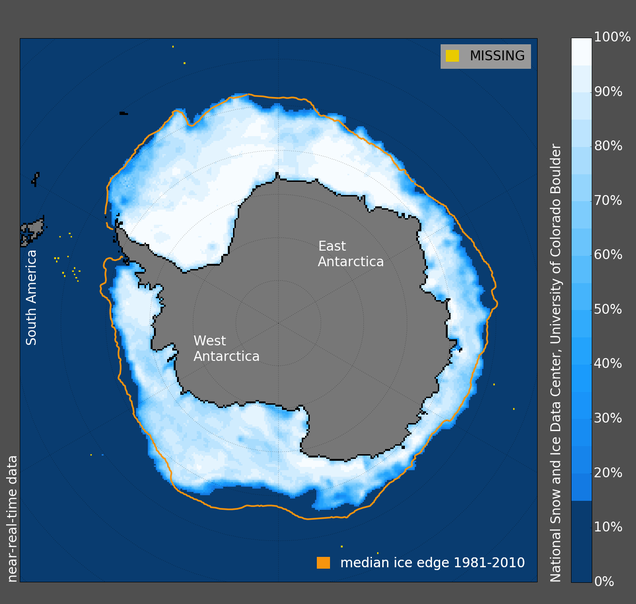 MISSING

South America

East Antarctica

West Antarctica

near-real-time data

median ice edge 1981-2010

National Snow and Ice Data Center, University of Colorado Boulder

100%
90%
80%
70%
60%
50%
40%
30%
20%
10%
0%